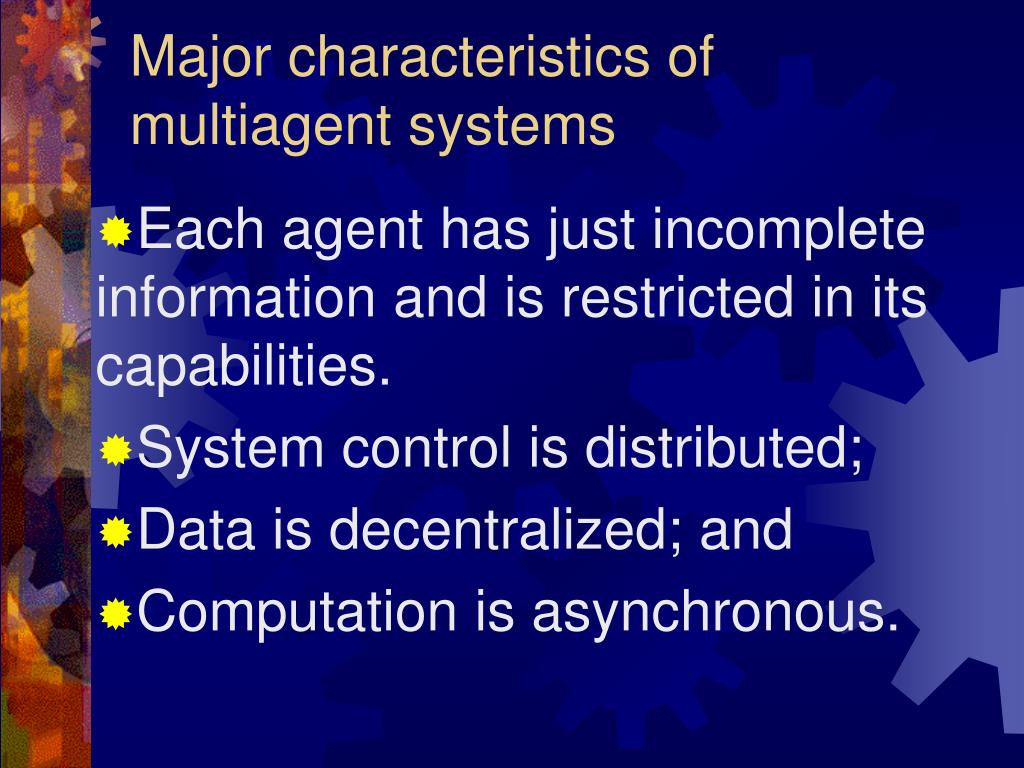 Major characteristics of multiagent systems

Each agent has just incomplete information and is restricted in its capabilities.

System control is distributed;

Data is decentralized; and

Computation is asynchronous.